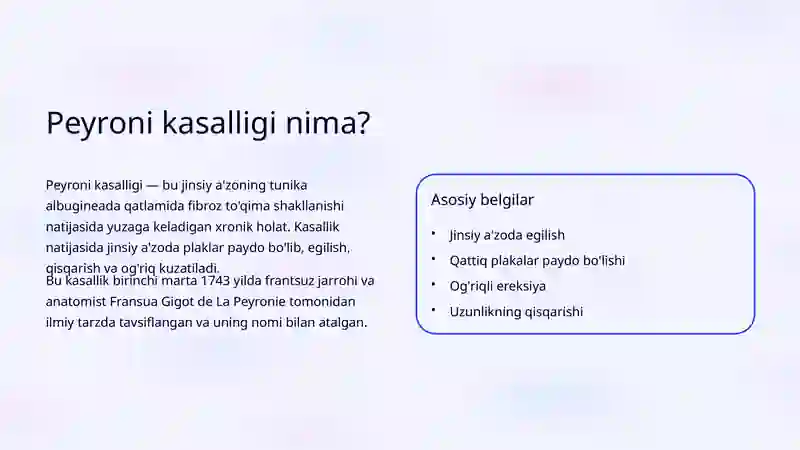 Peyroni kasalligi nima?

Peyroni kasalligi — bu jinsiy a'zoning tunika albugineada qatlamida fibroz to'qima shakllanishi natijasida yuzaga keladigan xronik holat. Kasallik natijasida jinsiy a'zoda plaklar paydo bo'lib, egilish, qisqarish va og'riq kuzatiladi.

Bu kasallik birinchi marta 1743 yilda frantsuz jarrohi va anatomist Fransua Gigot de La Peyronie tomonidan ilmiy tarzda tavsiflangan va uning nomi bilan atalgan.

Asosiy belgilar

• Jinsiy a'zoda egilish
• Qattiq plakalar paydo bo'lishi
• Og'riqli ereksiya
• Uzunlikning qisqarishi